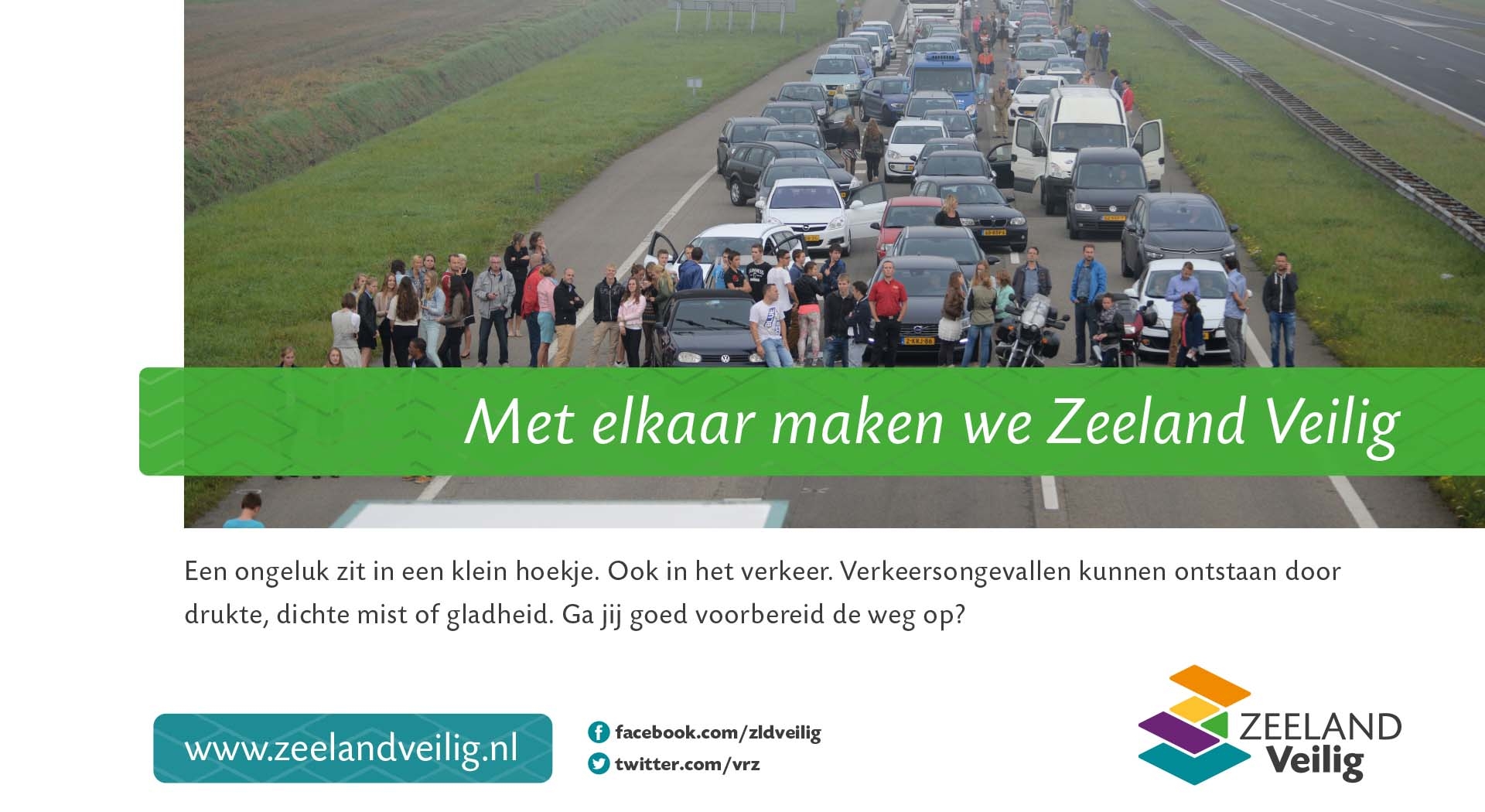 Met elkaar maken we Zeeland Veilig

Een ongeluk zit in een klein hoekje. Ook in het verkeer. Verkeersongevallen kunnen ontstaan door drukte, dichte mist of gladheid. Ga jij goed voorbereid de weg op?

www.zeelandveilig.nl

facebook.com/zldveilig
twitter.com/vrz

ZEELAND Veilig